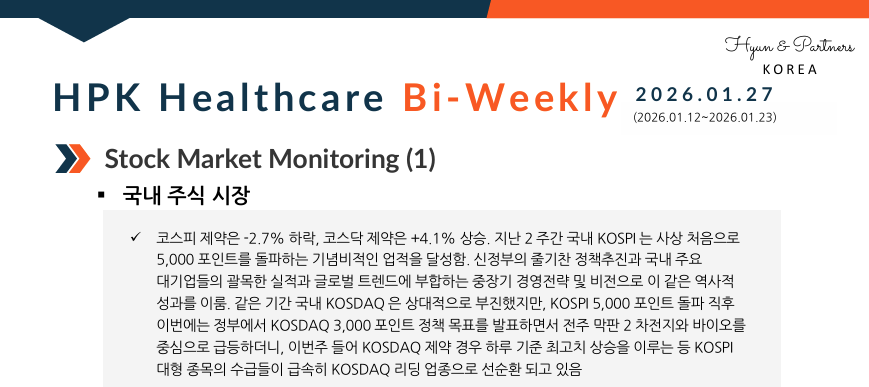 Hyun & Partners
KOREA

HPK Healthcare Bi-Weekly 2026.01.27
(2026.01.12~2026.01.23)

Stock Market Monitoring (1)

▪ 국내 주식 시장

✓ 코스피 제약은 -2.7% 하락, 코스닥 제약은 +4.1% 상승. 지난 2 주간 국내 KOSPI 는 사상 처음으로 5,000 포인트를 돌파하는 기념비적인 업적을 달성함. 신정부의 줄기찬 정책추진과 국내 주요 대기업들의 괄목한 실적과 글로벌 트렌드에 부합하는 중장기 경영전략 및 비전으로 이 같은 역사적 성과를 이룸. 같은 기간 국내 KOSDAQ 은 상대적으로 부진했지만, KOSPI 5,000 포인트 돌파 직후 이번에는 정부에서 KOSDAQ 3,000 포인트 정책 목표를 발표하면서 전주 막판 2 차전지와 바이오를 중심으로 급등하더니, 이번주 들어 KOSDAQ 제약 경우 하루 기준 최고치 상승을 이루는 등 KOSPI 대형 종목의 수급들이 급속히 KOSDAQ 리딩 업종으로 선순환 되고 있음